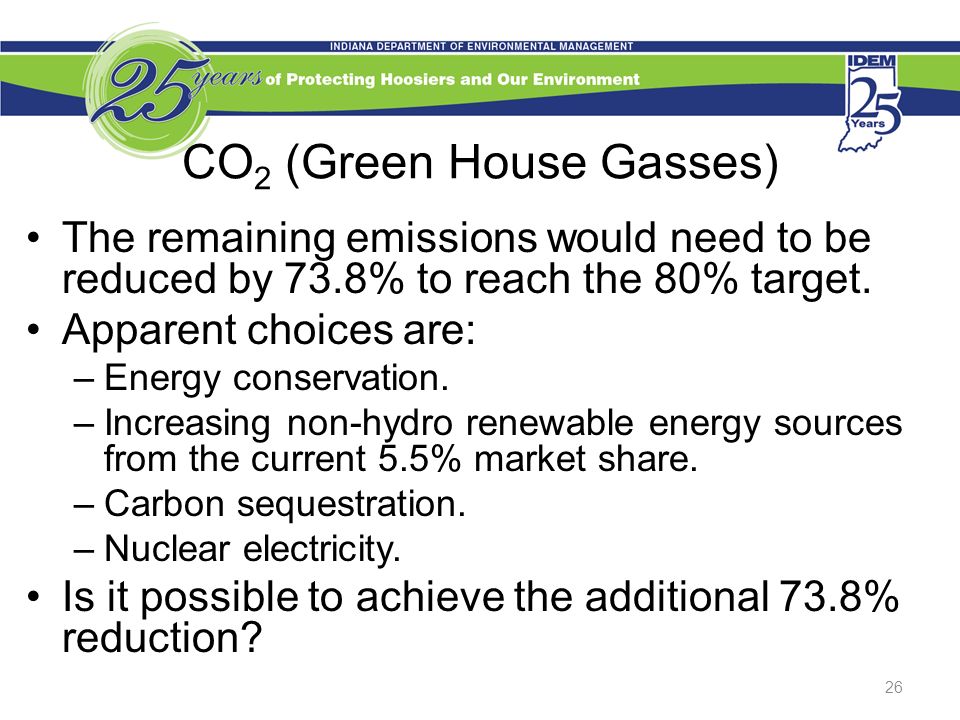 INDIANA DEPARTMENT OF ENVIRONMENTAL MANAGEMENT

25 years of Protecting Hoosiers and Our Environment

IDEM 25 Years

$CO_2$ (Green House Gasses)

• The remaining emissions would need to be reduced by 73.8% to reach the 80% target.
• Apparent choices are:
– Energy conservation.
– Increasing non-hydro renewable energy sources from the current 5.5% market share.
– Carbon sequestration.
– Nuclear electricity.
• Is it possible to achieve the additional 73.8% reduction?

26